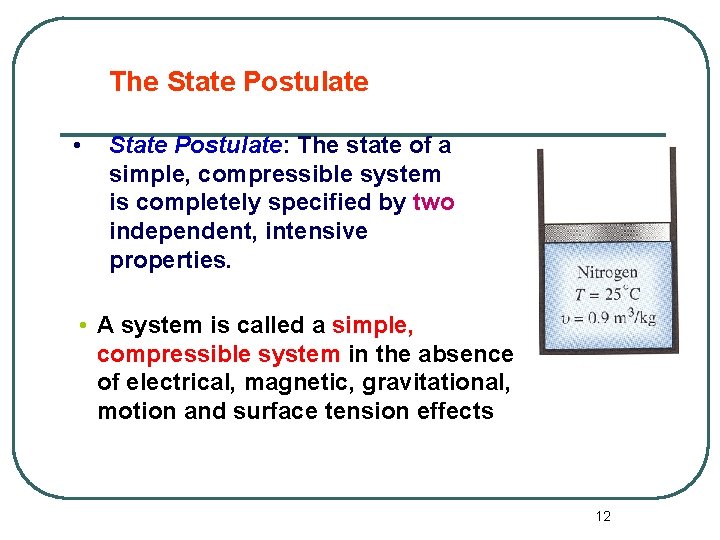 The State Postulate

• State Postulate: The state of a simple, compressible system is completely specified by two independent, intensive properties.

• A system is called a simple, compressible system in the absence of electrical, magnetic, gravitational, motion and surface tension effects

Nitrogen
$T = 25°C$
$\upsilon = 0.9\ m^3/kg$

12